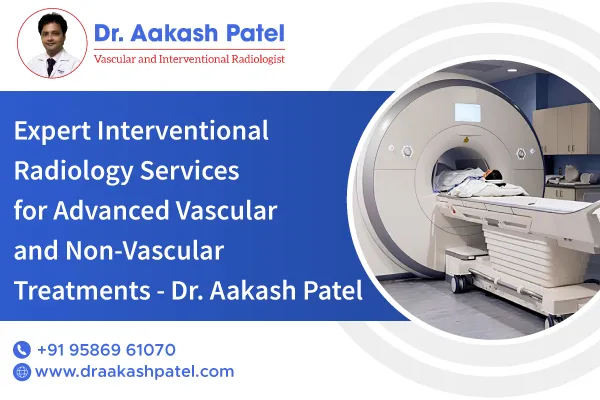 Dr. Aakash Patel
Vascular and Interventional Radiologist

Expert Interventional Radiology Services for Advanced Vascular and Non-Vascular Treatments - Dr. Aakash Patel

+91 95869 61070
www.draakashpatel.com